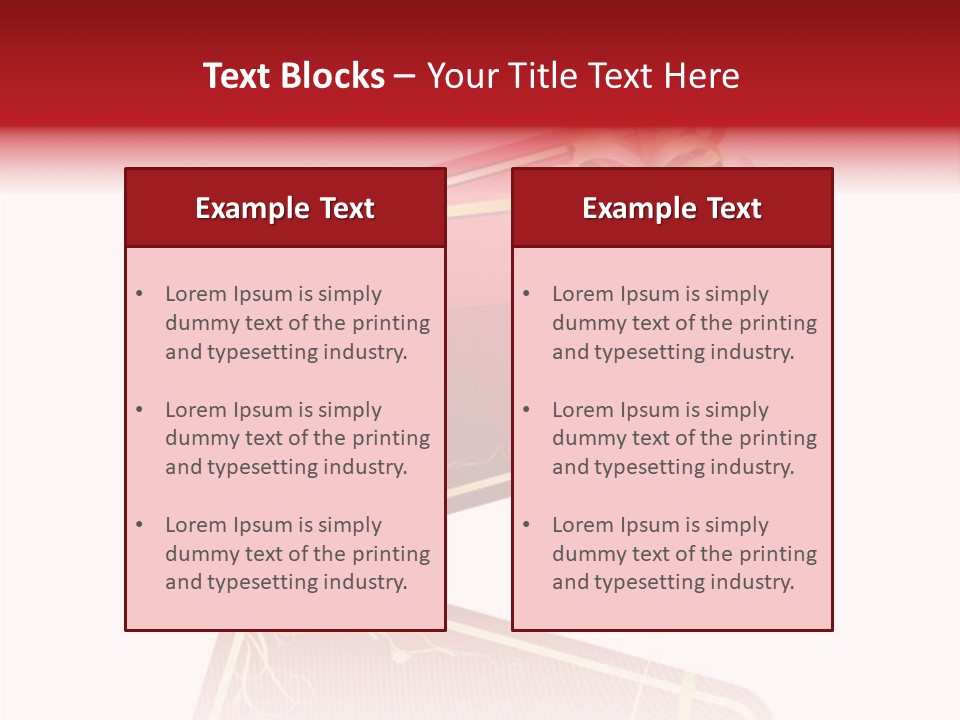 Text Blocks – Your Title Text Here

Example Text

• Lorem Ipsum is simply dummy text of the printing and typesetting industry.

• Lorem Ipsum is simply dummy text of the printing and typesetting industry.

• Lorem Ipsum is simply dummy text of the printing and typesetting industry.

Example Text

• Lorem Ipsum is simply dummy text of the printing and typesetting industry.

• Lorem Ipsum is simply dummy text of the printing and typesetting industry.

• Lorem Ipsum is simply dummy text of the printing and typesetting industry.